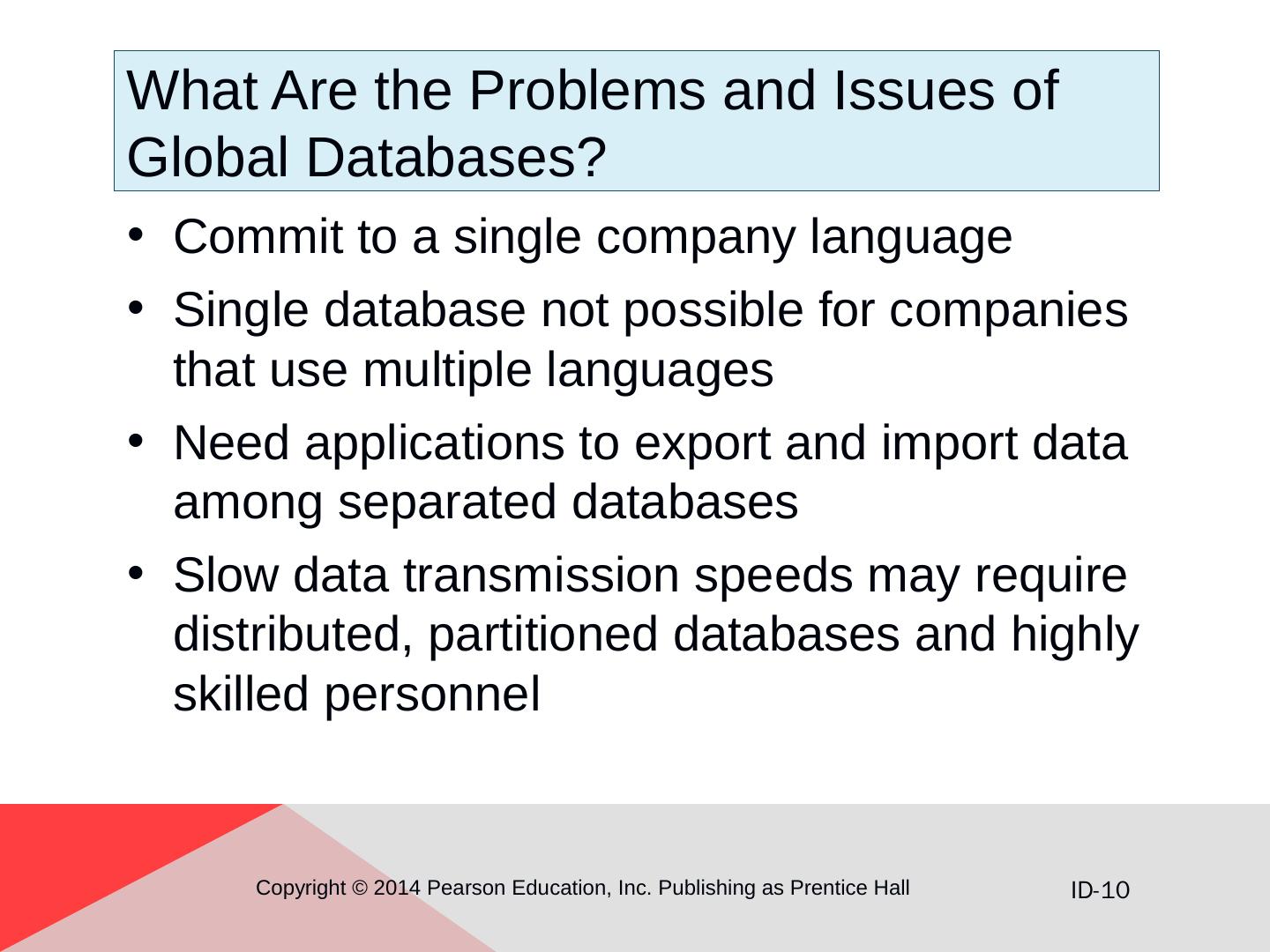 What Are the Problems and Issues of Global Databases?

• Commit to a single company language
• Single database not possible for companies that use multiple languages
• Need applications to export and import data among separated databases
• Slow data transmission speeds may require distributed, partitioned databases and highly skilled personnel

Copyright © 2014 Pearson Education, Inc. Publishing as Prentice Hall

ID-10